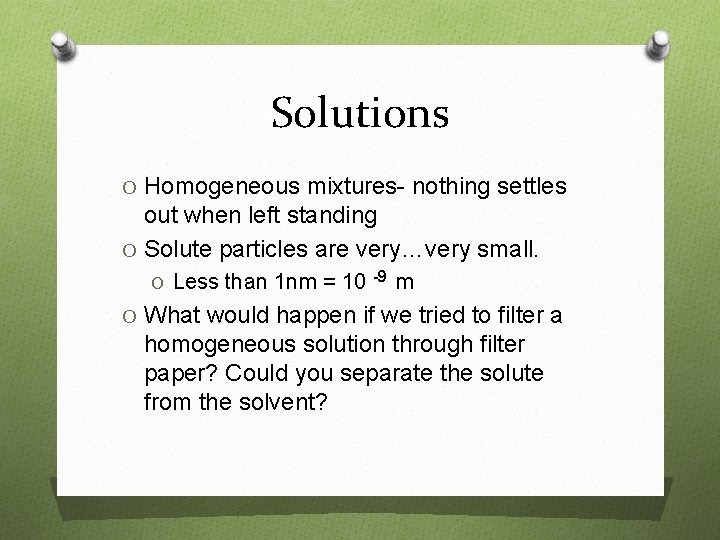 Solutions

O Homogeneous mixtures- nothing settles out when left standing

O Solute particles are very…very small.

O Less than 1nm = $10^{-9}$ m

O What would happen if we tried to filter a homogeneous solution through filter paper? Could you separate the solute from the solvent?